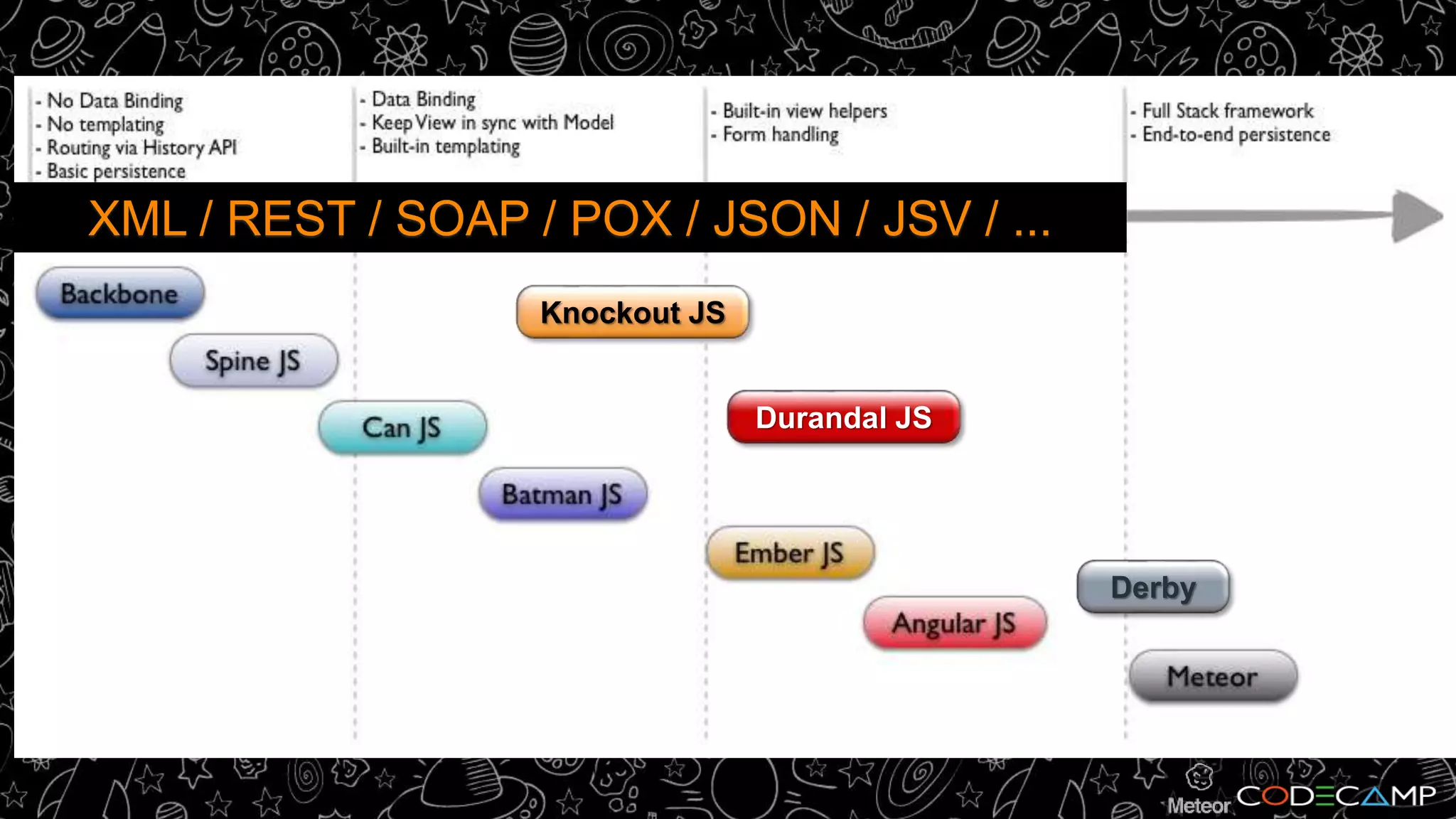 - No Data Binding
- No templating
- Routing via History API
- Basic persistence

- Data Binding
- Keep View in sync with Model
- Built-in templating

- Built-in view helpers
- Form handling

- Full Stack framework
- End-to-end persistence

XML / REST / SOAP / POX / JSON / JSV / ...

Backbone

Spine JS

Can JS

Batman JS

Knockout JS

Durandal JS

Ember JS

Angular JS

Derby

Meteor

Meteor

CODECAMP